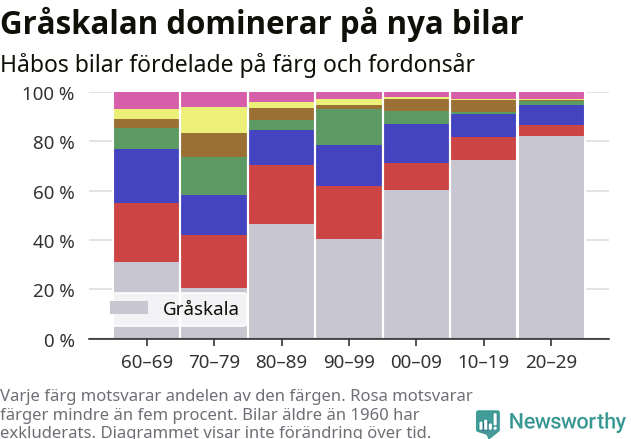 Gråskalan dominerar på nya bilar

Håbos bilar fördelade på färg och fordonsår

100 %
80 %
60 %
40 %
20 %
0 %

Gråskala

60–69
70–79
80–89
90–99
00–09
10–19
20–29

Varje färg motsvarar andelen av den färgen. Rosa motsvarar färger mindre än fem procent. Bilar äldre än 1960 har exkluderats. Diagrammet visar inte förändring över tid.

Newsworthy